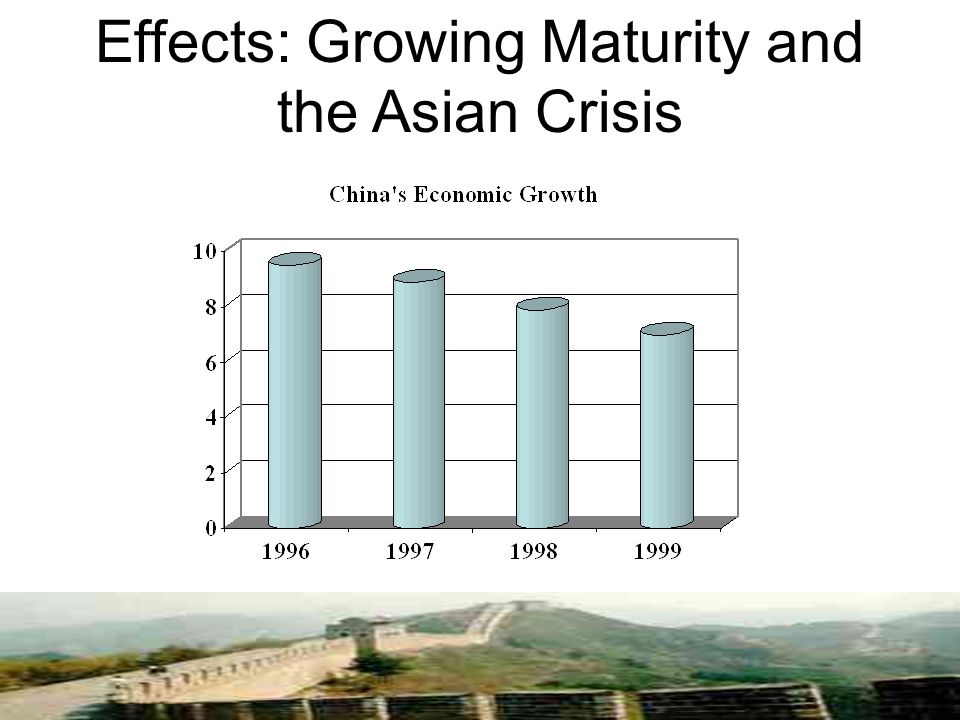 Effects: Growing Maturity and the Asian Crisis

China's Economic Growth

10
8
6
4
2
0

1996
1997
1998
1999